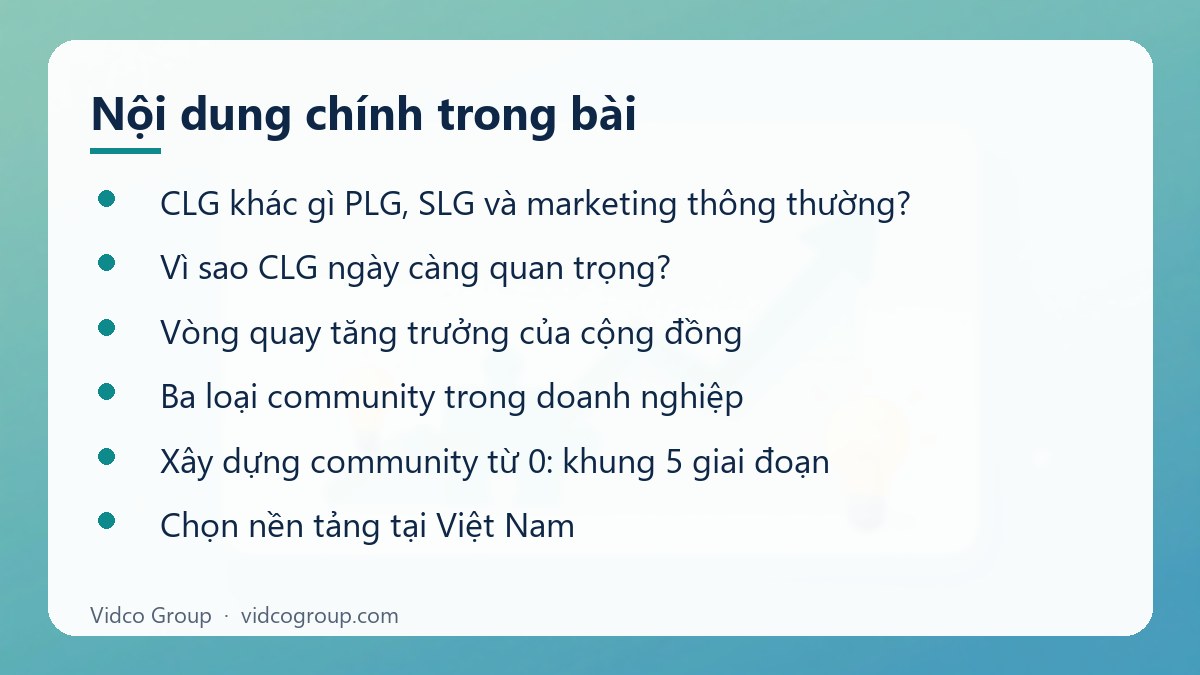 Nội dung chính trong bài

• CLG khác gì PLG, SLG và marketing thông thường?
• Vì sao CLG ngày càng quan trọng?
• Vòng quay tăng trưởng của cộng đồng
• Ba loại community trong doanh nghiệp
• Xây dựng community từ 0: khung 5 giai đoạn
• Chọn nền tảng tại Việt Nam

Vidco Group · vidcogroup.com